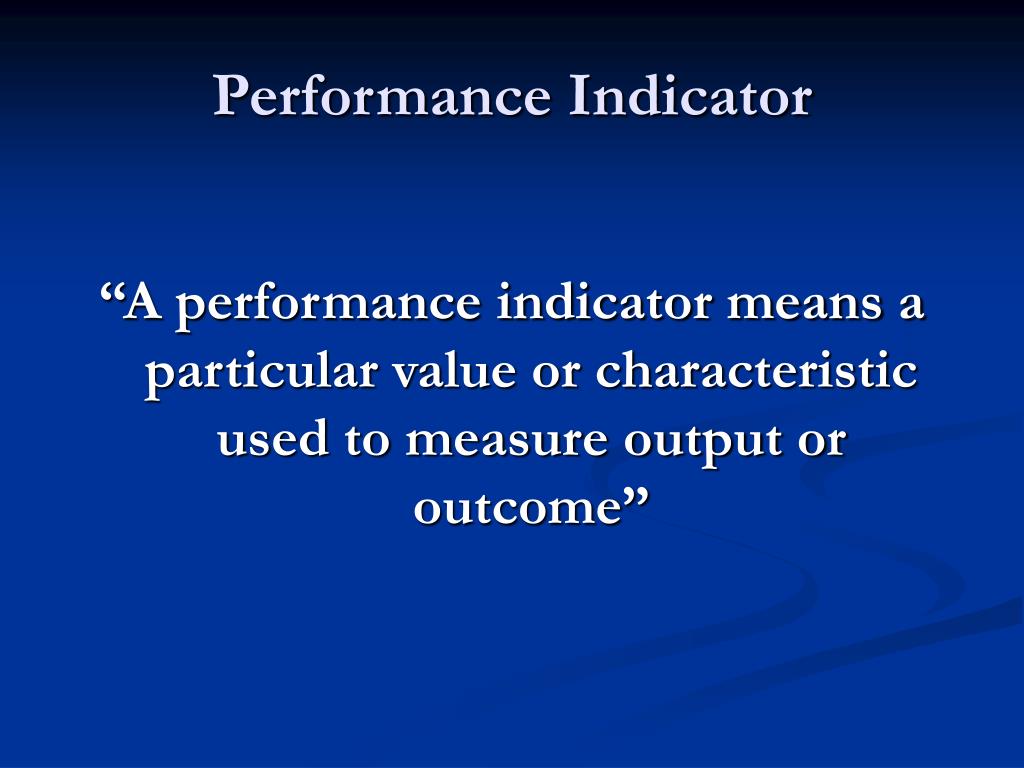 Performance Indicator

“A performance indicator means a particular value or characteristic used to measure output or outcome”